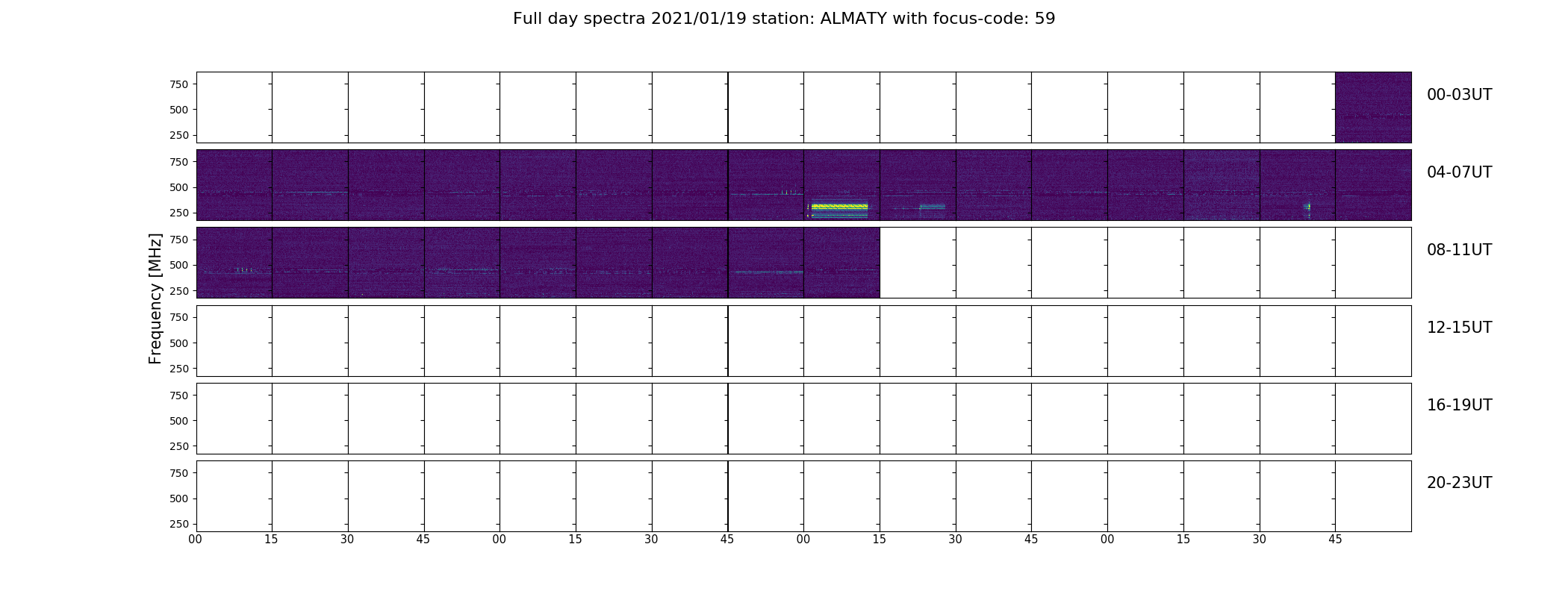 Full day spectra 2021/01/19 station: ALMATY with focus-code: 59

Frequency [MHz]

750
500
250
00-03UT

750
500
250
04-07UT

750
500
250
08-11UT

750
500
250
12-15UT

750
500
250
16-19UT

750
500
250
20-23UT

00 15 30 45 00 15 30 45 00 15 30 45 00 15 30 45